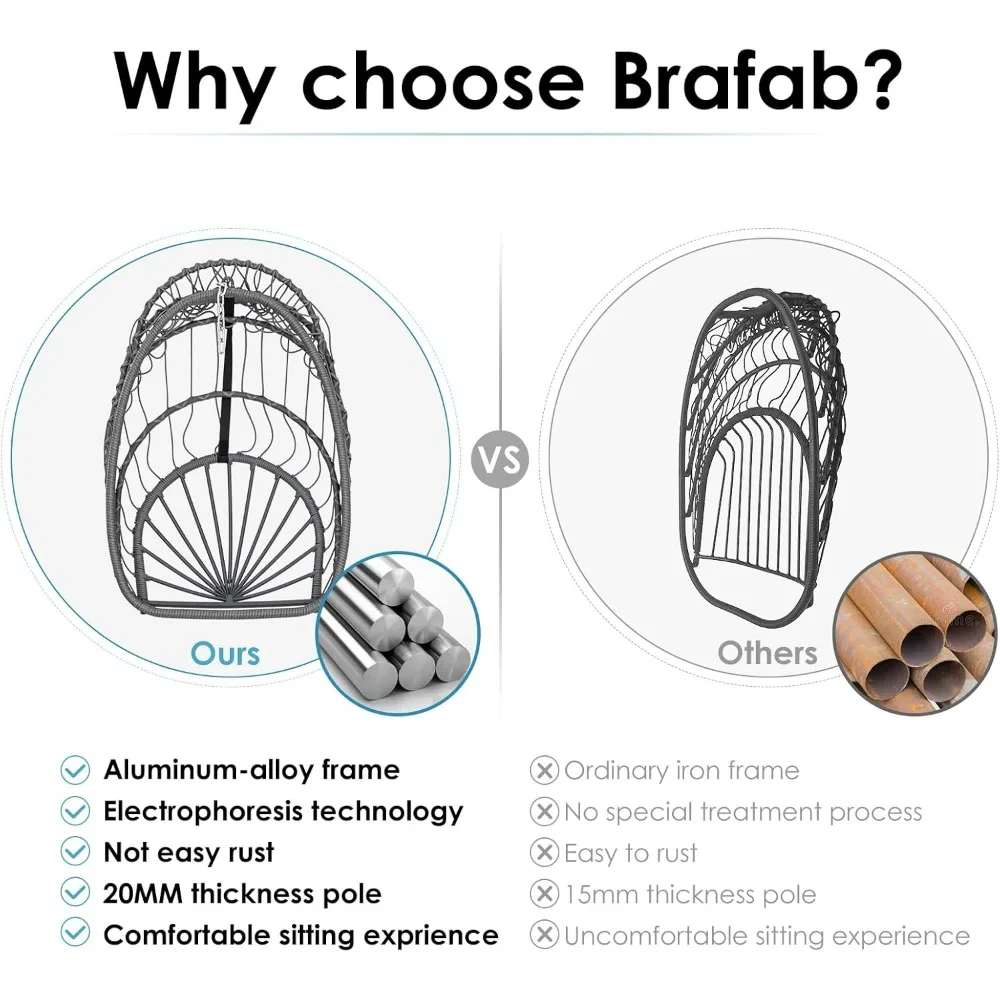 Why choose Brafab?

Ours

VS

Others

Aluminum-alloy frame
Electrophoresis technology
Not easy rust
20MM thickness pole
Comfortable sitting exprience

Ordinary iron frame
No special treatment process
Easy to rust
15mm thickness pole
Uncomfortable sitting experience